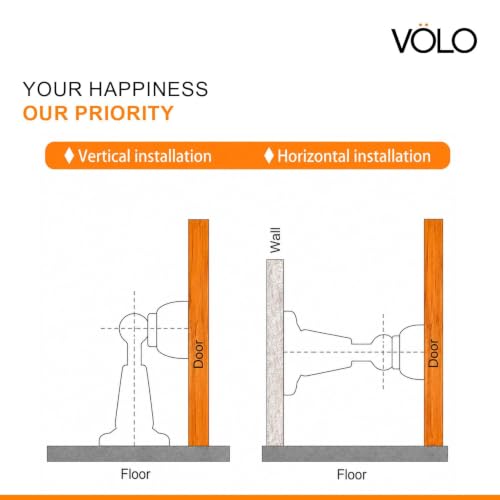 VÖLO

YOUR HAPPINESS
OUR PRIORITY

♦ Vertical installation ♦ Horizontal installation

Door

Floor

Wall

Door

Floor